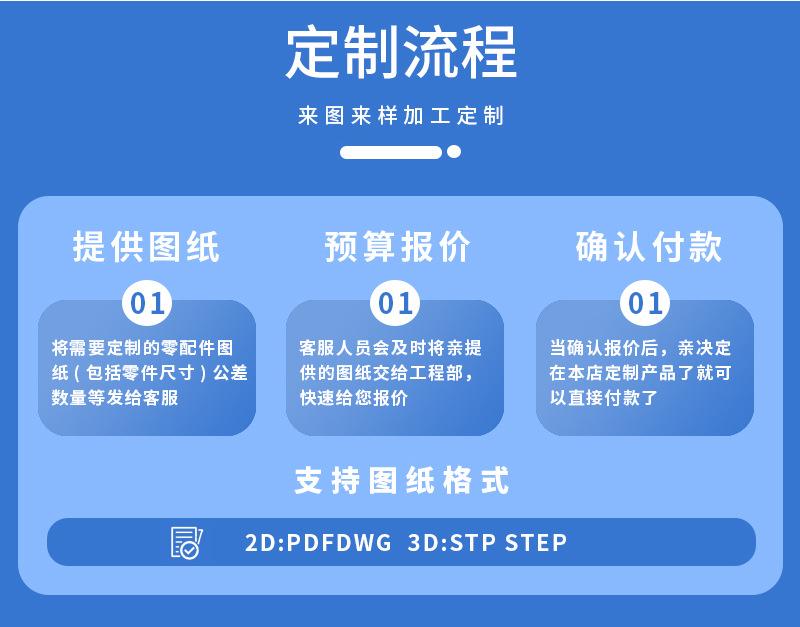 定制流程

来图来样加工定制

提供图纸

01

将需要定制的零配件图纸（包括零件尺寸）公差数量等发给客服

预算报价

01

客服人员会及时将亲提供的图纸交给工程部，快速给您报价

确认付款

01

当确认报价后，亲决定在本店定制产品了就可以直接付款了

支持图纸格式

2D:PDFDWG 3D:STP STEP